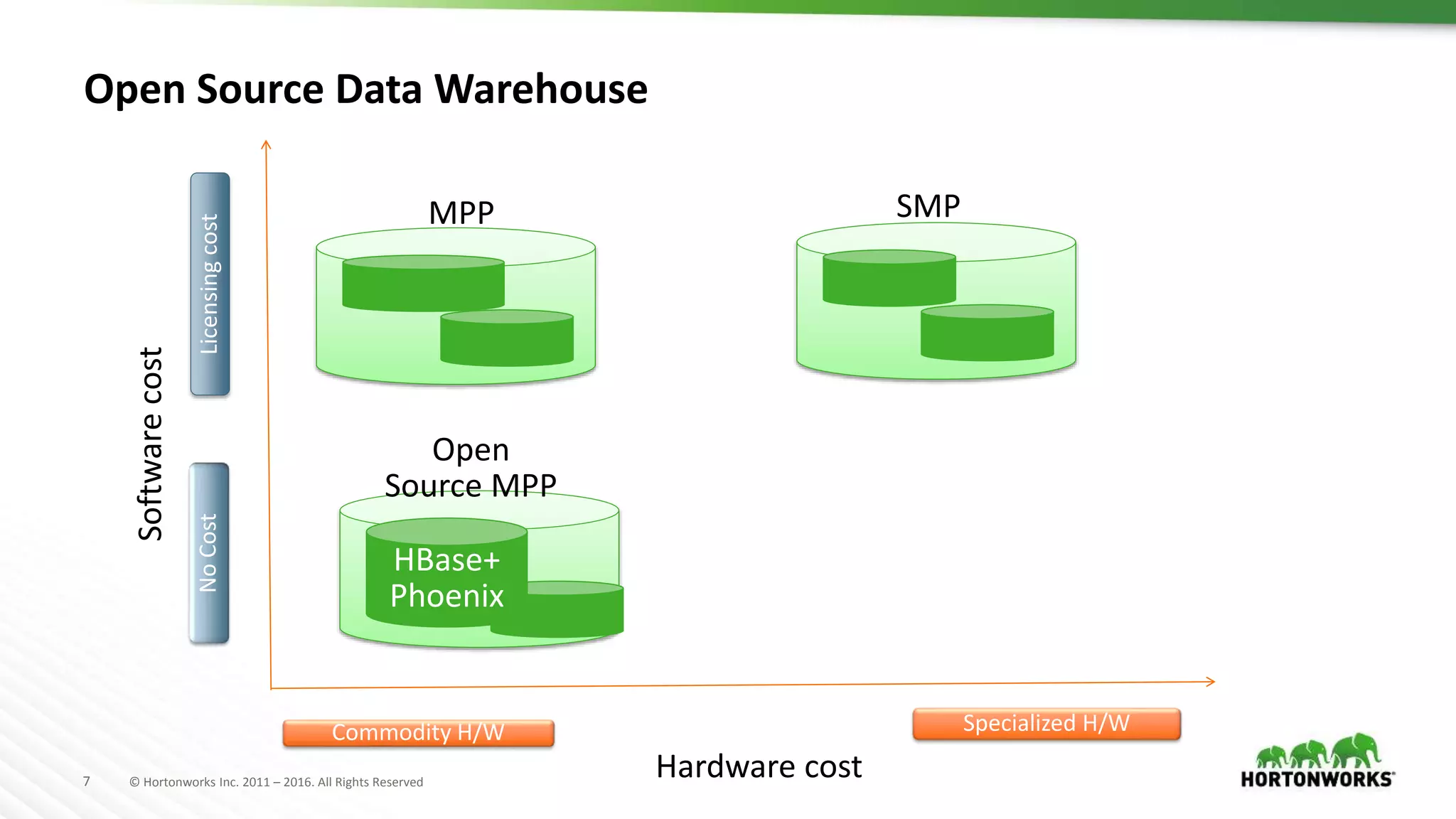 Open Source Data Warehouse

Software cost

Licensing cost

No Cost

MPP

SMP

Open Source MPP

HBase+ Phoenix

Commodity H/W

Specialized H/W

Hardware cost

7

© Hortonworks Inc. 2011 – 2016. All Rights Reserved

HORTONWORKS